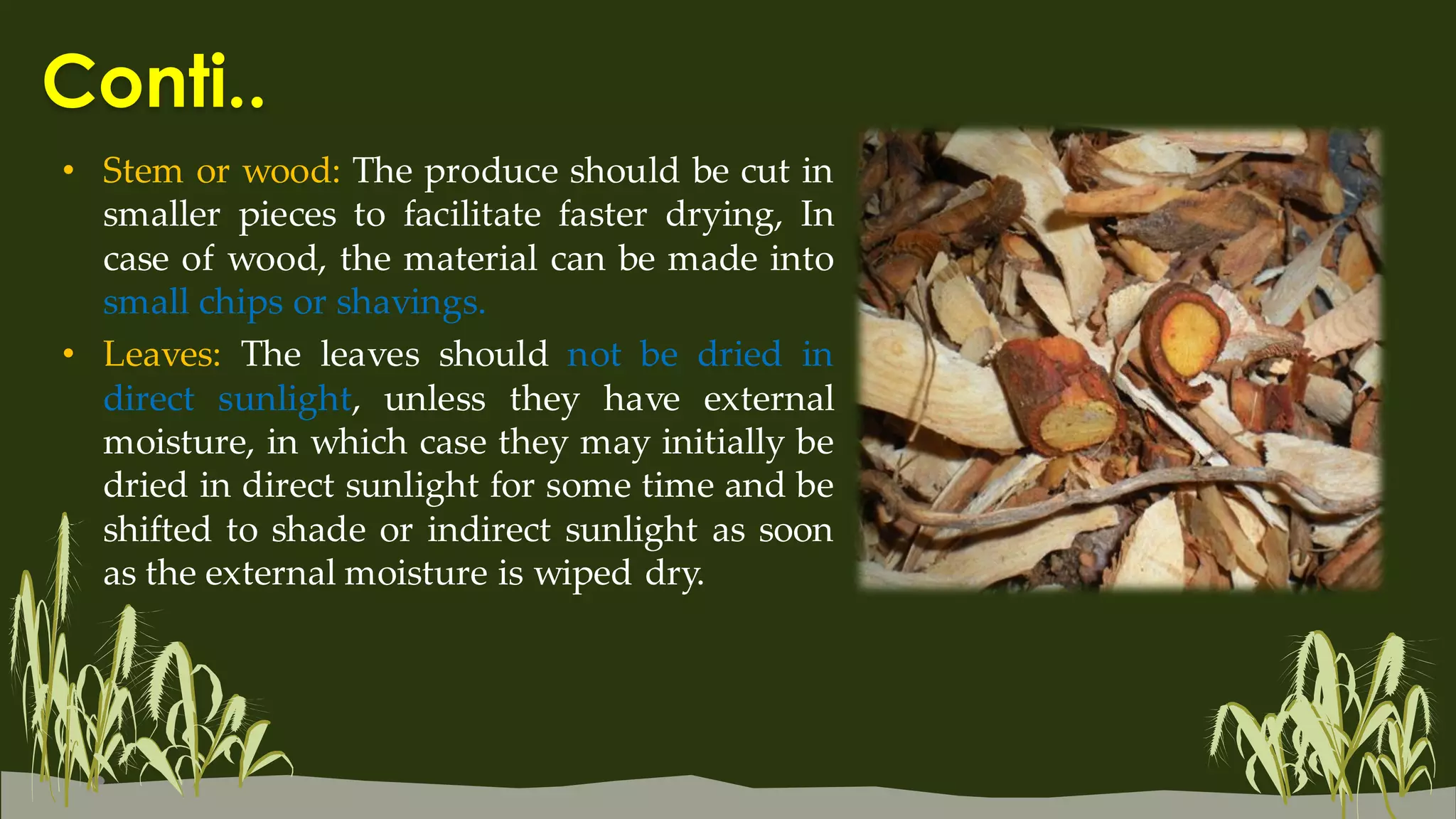 Conti..

• Stem or wood: The produce should be cut in smaller pieces to facilitate faster drying, In case of wood, the material can be made into small chips or shavings.

• Leaves: The leaves should not be dried in direct sunlight, unless they have external moisture, in which case they may initially be dried in direct sunlight for some time and be shifted to shade or indirect sunlight as soon as the external moisture is wiped dry.